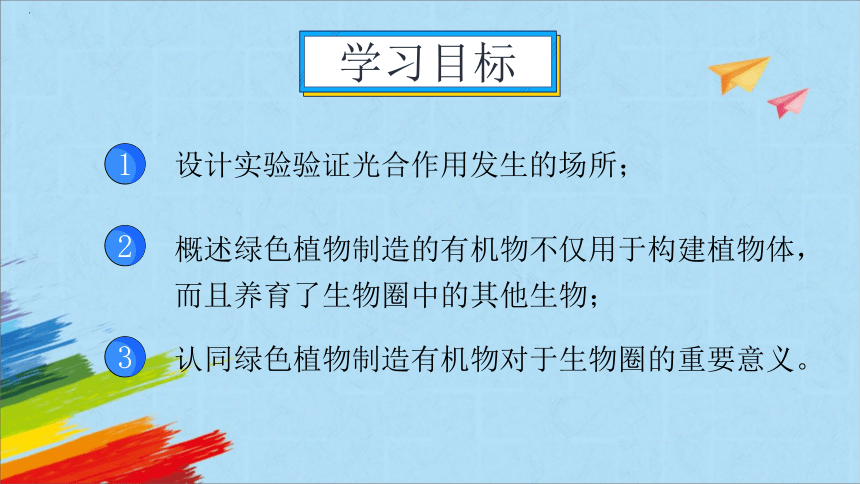 学习目标

1 设计实验验证光合作用发生的场所；

2 概述绿色植物制造的有机物不仅用于构建植物体，而且养育了生物圈中的其他生物；

3 认同绿色植物制造有机物对于生物圈的重要意义。